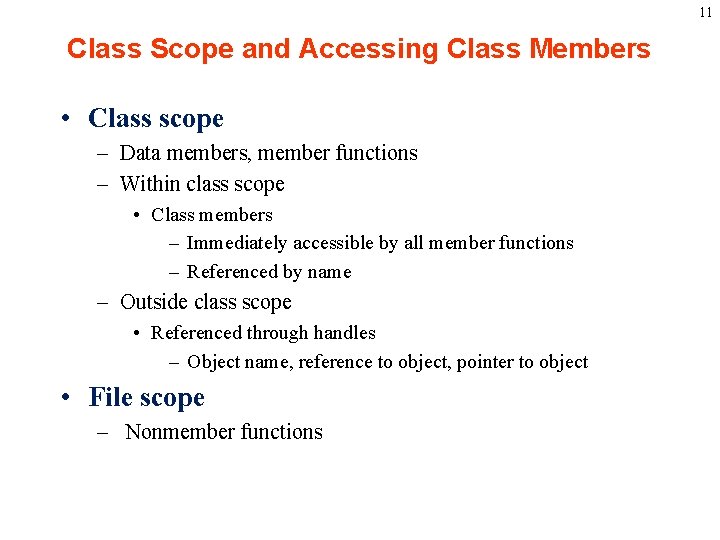 11

Class Scope and Accessing Class Members

• Class scope
– Data members, member functions
– Within class scope
• Class members
– Immediately accessible by all member functions
– Referenced by name
– Outside class scope
• Referenced through handles
– Object name, reference to object, pointer to object

• File scope
– Nonmember functions